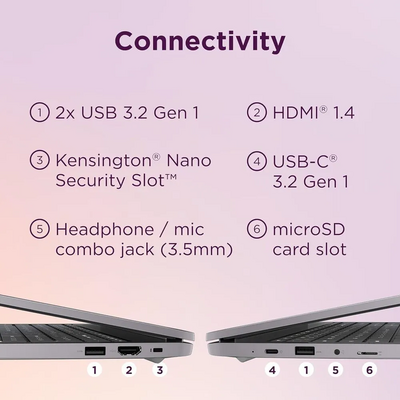 Connectivity

① 2x USB 3.2 Gen 1

② HDMI® 1.4

③ Kensington® Nano Security Slot™

④ USB-C® 3.2 Gen 1

⑤ Headphone / mic combo jack (3.5mm)

⑥ microSD card slot

1 2 3

4 1 5 6